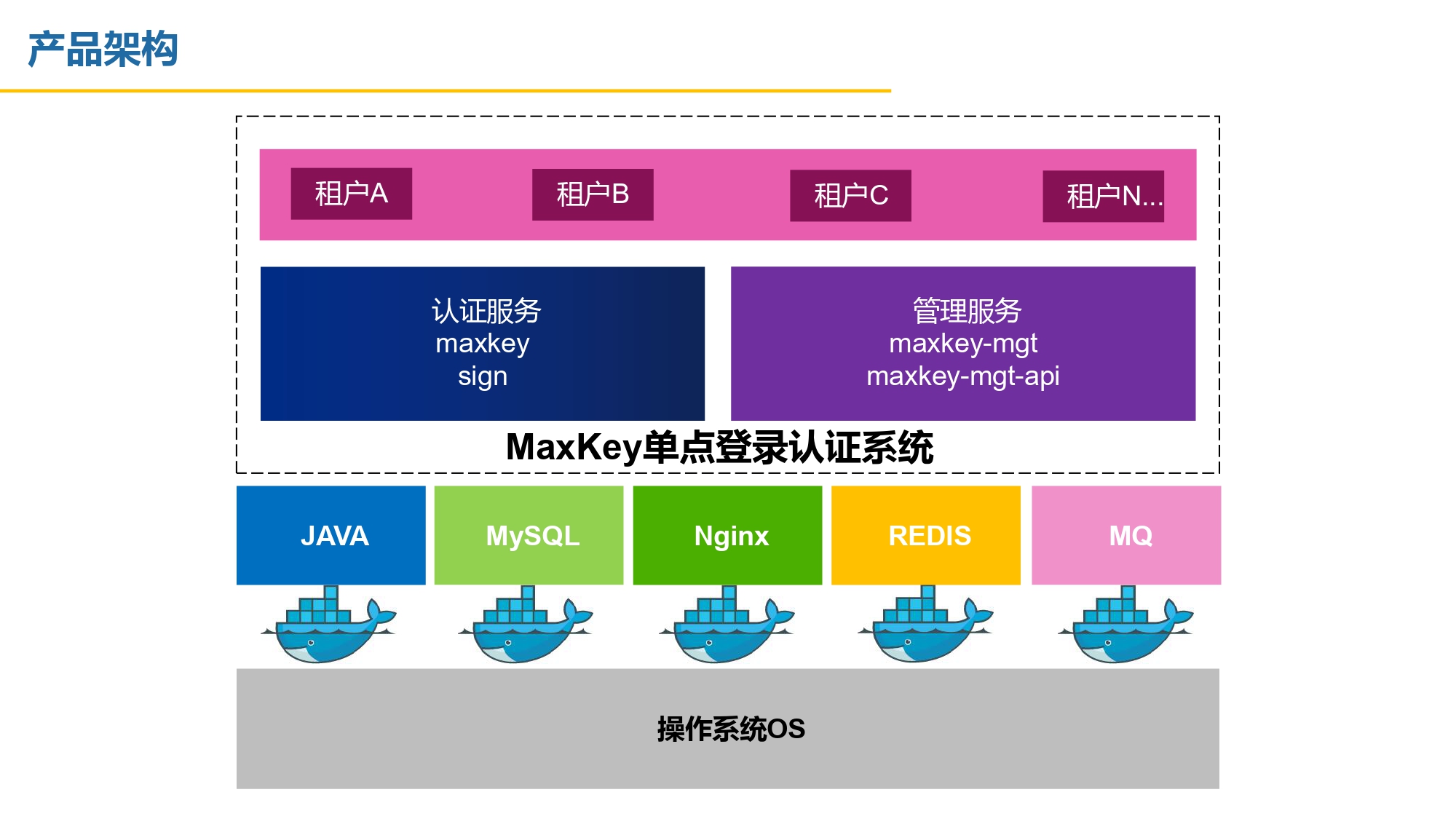 产品架构

租户A

租户B

租户C

租户N...

认证服务
maxkey
sign

管理服务
maxkey-mgt
maxkey-mgt-api

MaxKey单点登录认证系统

JAVA

MySQL

Nginx

REDIS

MQ

操作系统OS